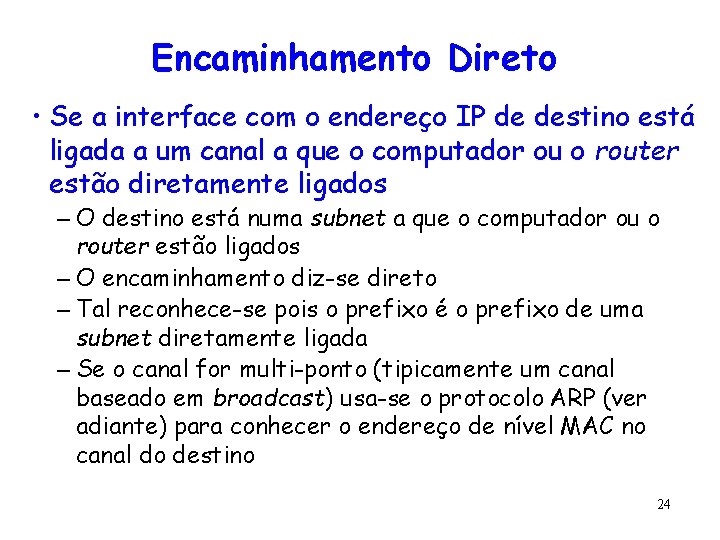 Encaminhamento Direto

• Se a interface com o endereço IP de destino está ligada a um canal a que o computador ou o router estão diretamente ligados

– O destino está numa subnet a que o computador ou o router estão ligados

– O encaminhamento diz-se direto

– Tal reconhece-se pois o prefixo é o prefixo de uma subnet diretamente ligada

– Se o canal for multi-ponto (tipicamente um canal baseado em broadcast) usa-se o protocolo ARP (ver adiante) para conhecer o endereço de nível MAC no canal do destino

24